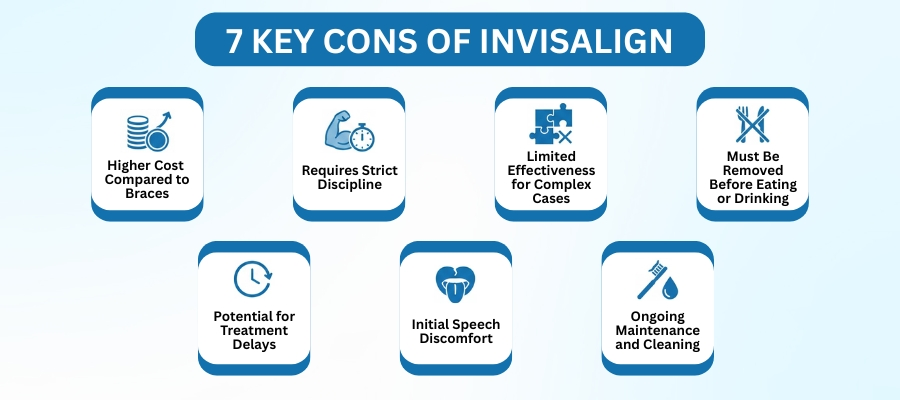 7 KEY CONS OF INVISALIGN

Higher Cost Compared to Braces

Requires Strict Discipline

Limited Effectiveness for Complex Cases

Must Be Removed Before Eating or Drinking

Potential for Treatment Delays

Initial Speech Discomfort

Ongoing Maintenance and Cleaning